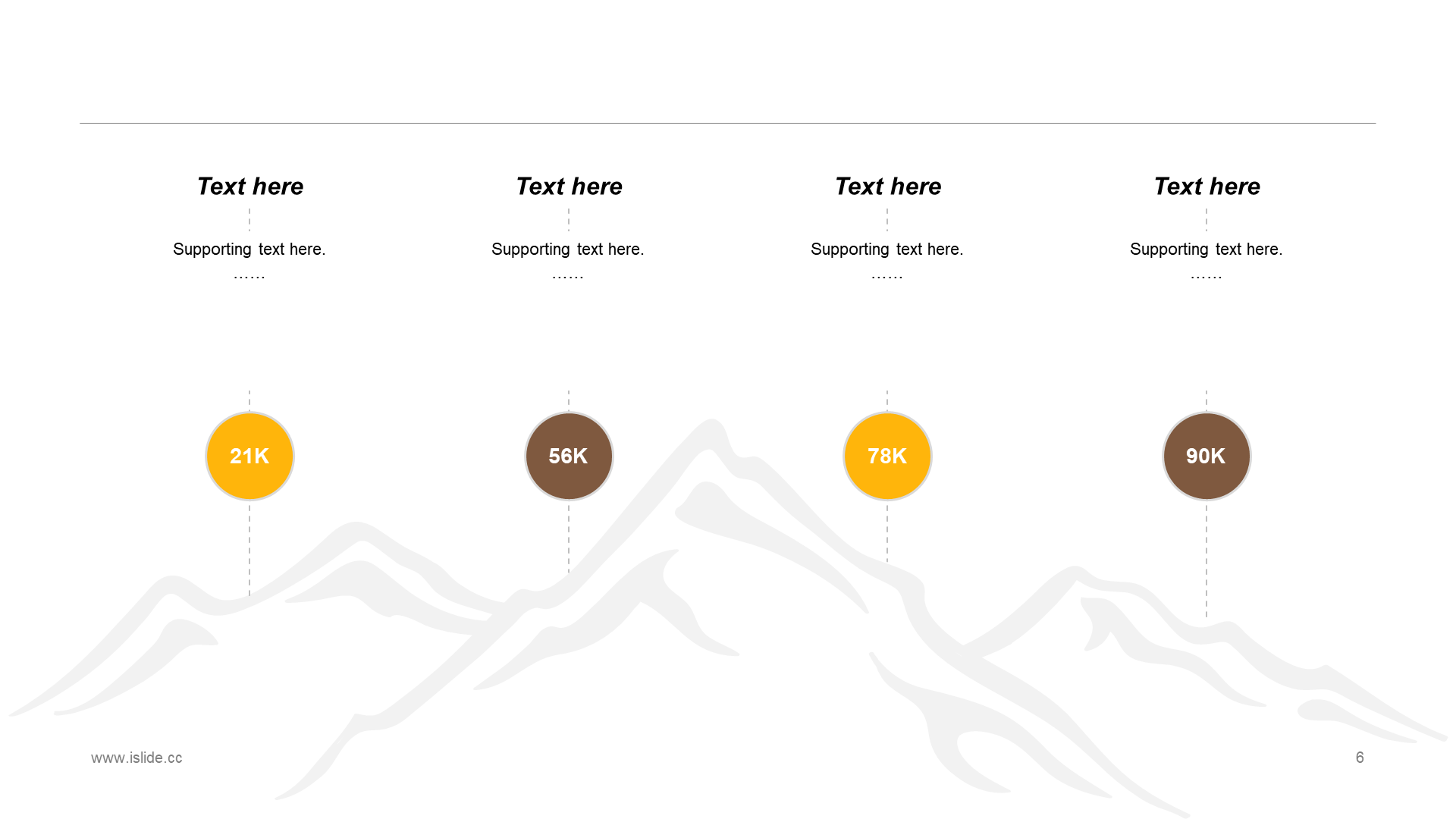 Text here

Supporting text here.
……

21K

Text here

Supporting text here.
……

56K

Text here

Supporting text here.
……

78K

Text here

Supporting text here.
……

90K

www.islide.cc

6